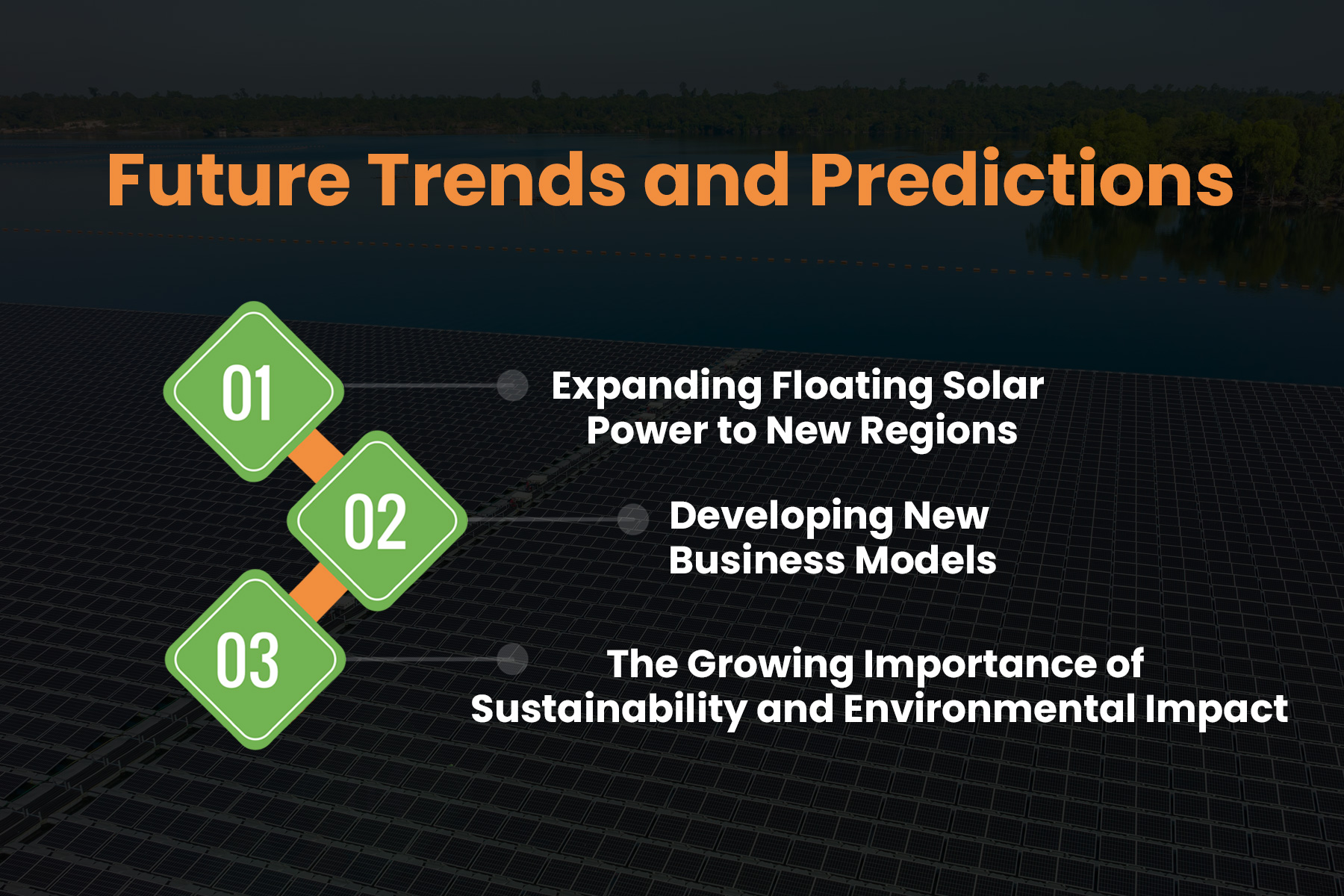 Future Trends and Predictions

01

Expanding Floating Solar Power to New Regions

02

Developing New Business Models

03

The Growing Importance of Sustainability and Environmental Impact